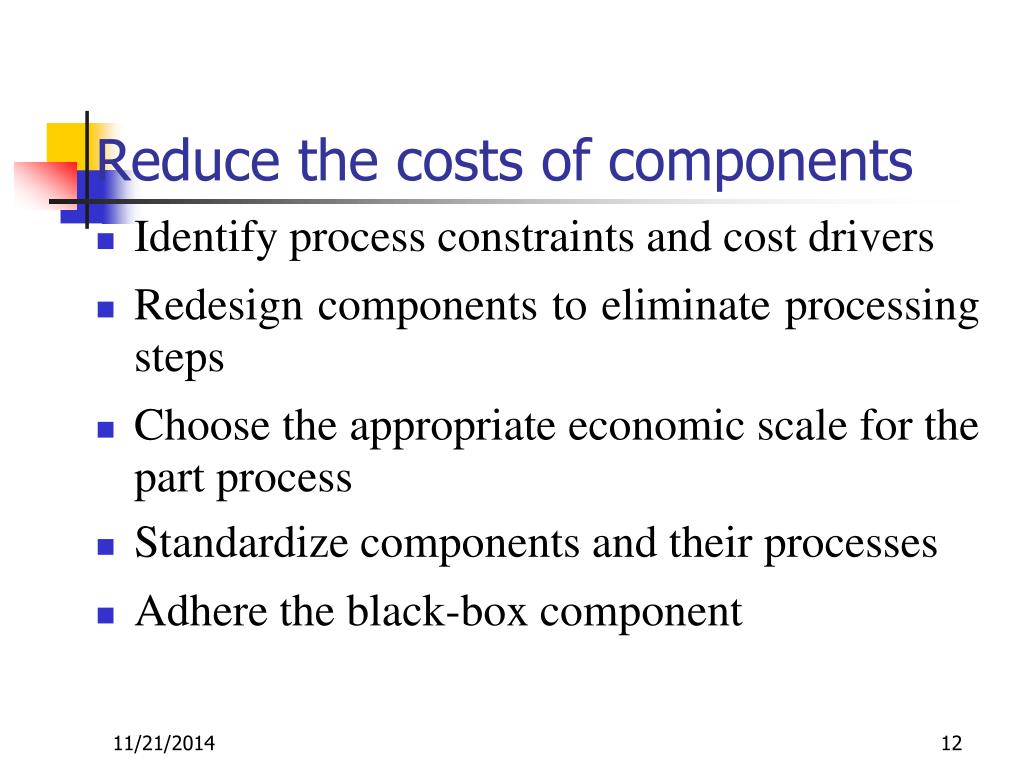 Reduce the costs of components

- Identify process constraints and cost drivers
- Redesign components to eliminate processing steps
- Choose the appropriate economic scale for the part process
- Standardize components and their processes
- Adhere the black-box component

11/21/2014

12